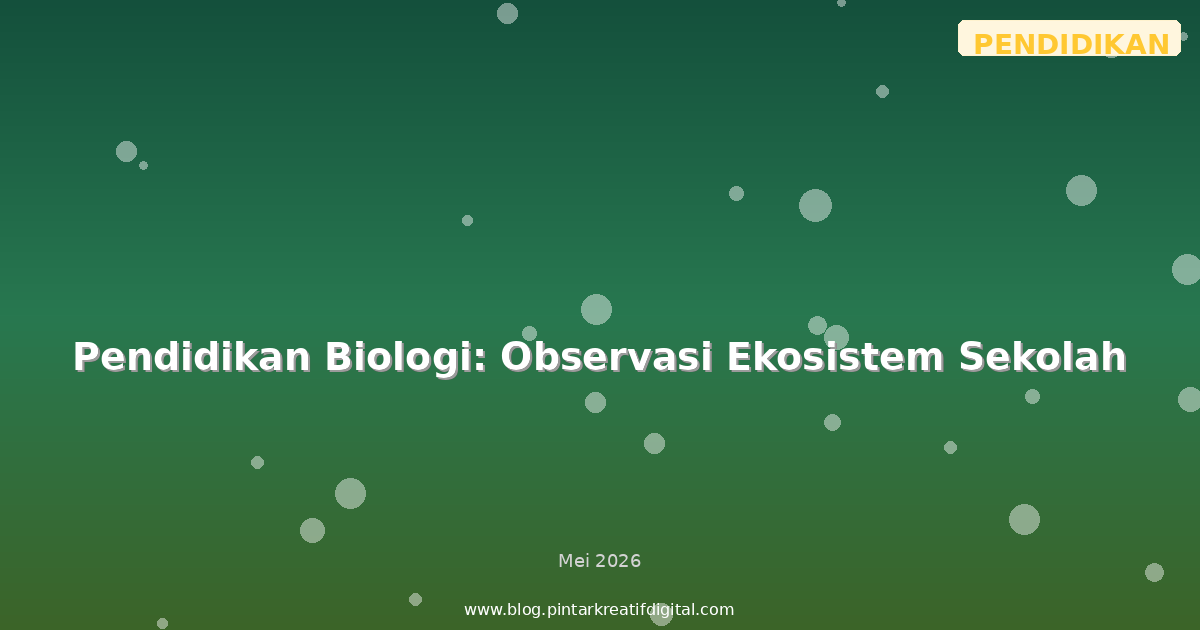 PENDIDIKAN

Pendidikan Biologi: Observasi Ekosistem Sekolah

Mei 2026

www.blog.pintarkreatifdigital.com